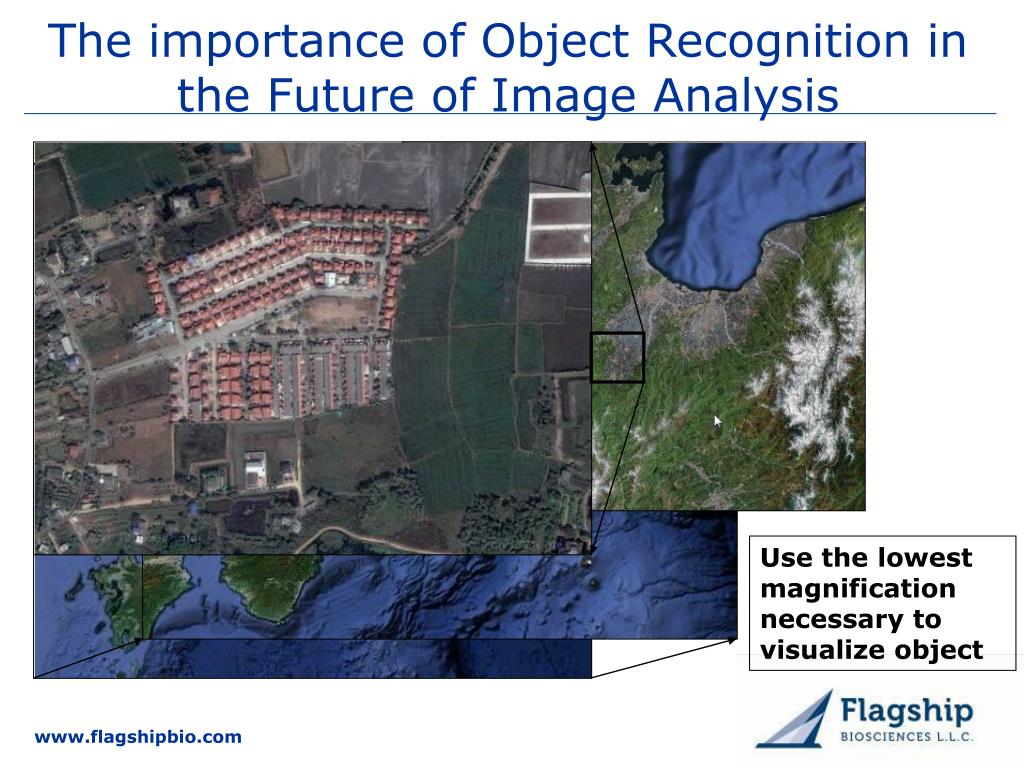 The importance of Object Recognition in the Future of Image Analysis

Use the lowest magnification necessary to visualize object

www.flagshipbio.com

Flagship
BIOSCIENCES L.L.C.